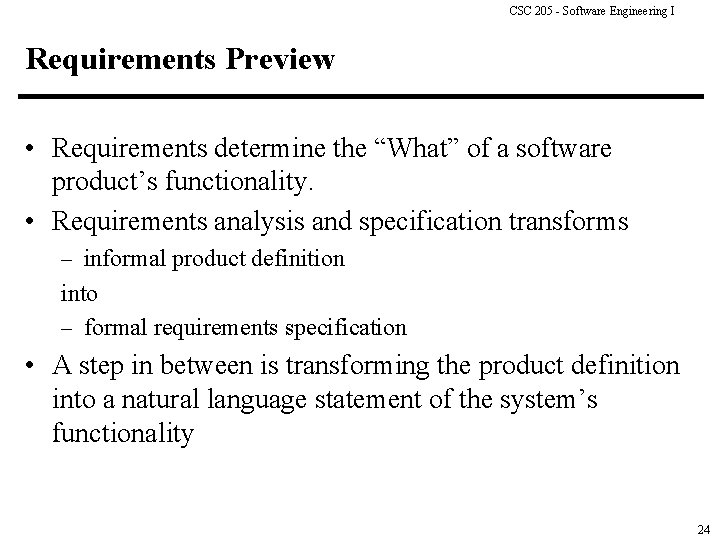 CSC 205 - Software Engineering I

Requirements Preview

• Requirements determine the “What” of a software product’s functionality.
• Requirements analysis and specification transforms
– informal product definition
into
– formal requirements specification
• A step in between is transforming the product definition into a natural language statement of the system’s functionality

24